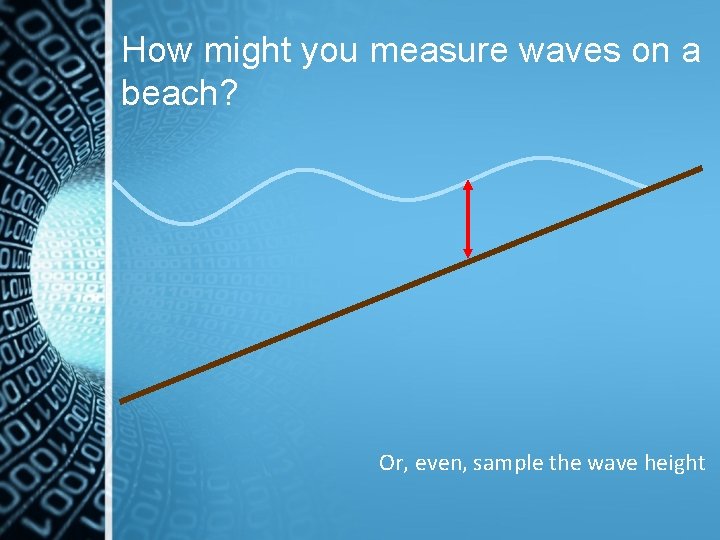 How might you measure waves on a beach?

Or, even, sample the wave height